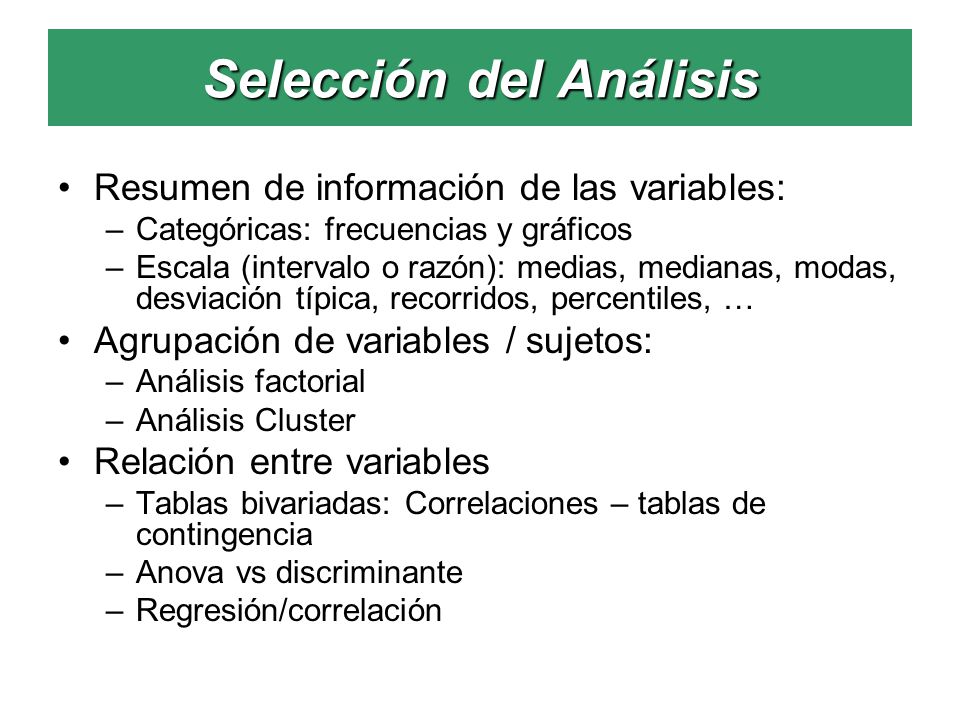 Selección del Análisis

• Resumen de información de las variables:
– Categóricas: frecuencias y gráficos
– Escala (intervalo o razón): medias, medianas, modas, desviación típica, recorridos, percentiles, …

• Agrupación de variables / sujetos:
– Análisis factorial
– Análisis Cluster

• Relación entre variables
– Tablas bivariadas: Correlaciones – tablas de contingencia
– Anova vs discriminante
– Regresión/correlación